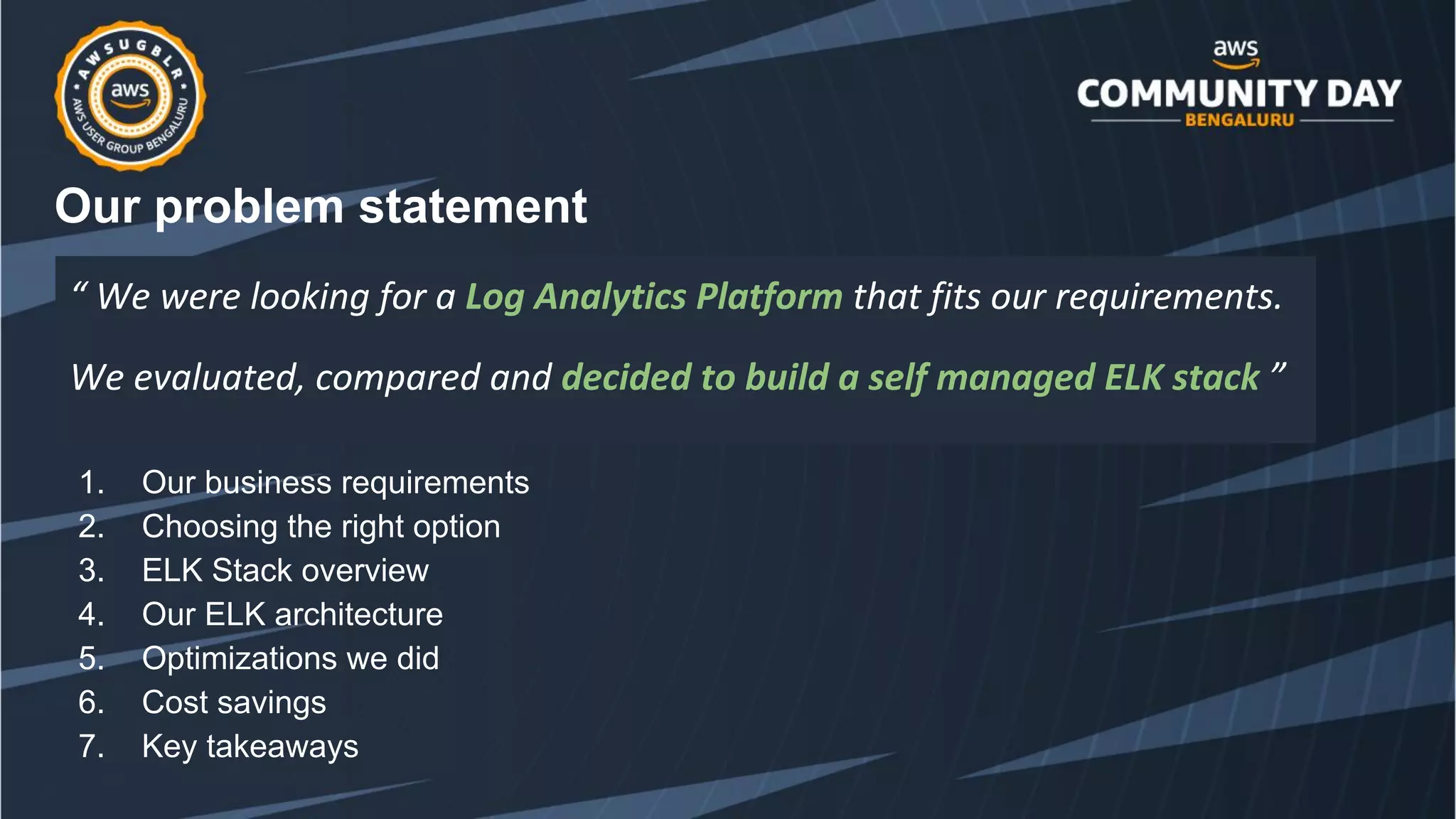 AWSUGBLR
aws
AWS USER GROUP BENGALURU

aws
COMMUNITY DAY
BENGALURU

Our problem statement

“ We were looking for a Log Analytics Platform that fits our requirements.

We evaluated, compared and decided to build a self managed ELK stack ”

1. Our business requirements
2. Choosing the right option
3. ELK Stack overview
4. Our ELK architecture
5. Optimizations we did
6. Cost savings
7. Key takeaways